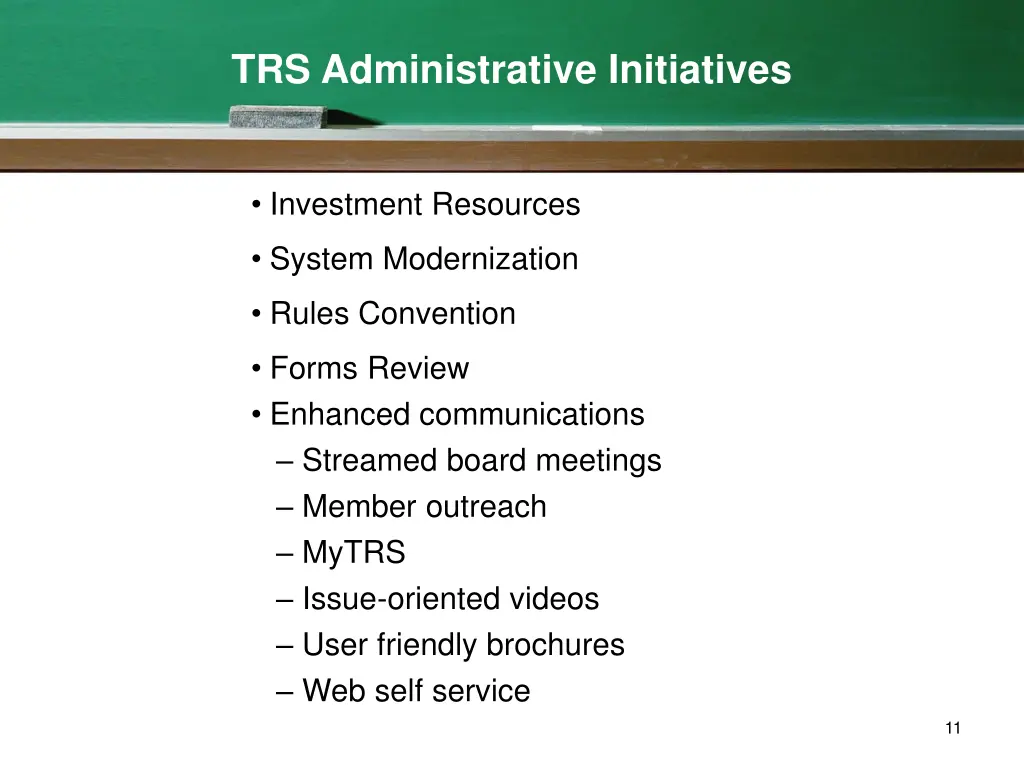 TRS Administrative Initiatives

• Investment Resources
• System Modernization
• Rules Convention
• Forms Review
• Enhanced communications
– Streamed board meetings
– Member outreach
– MyTRS
– Issue-oriented videos
– User friendly brochures
– Web self service

11